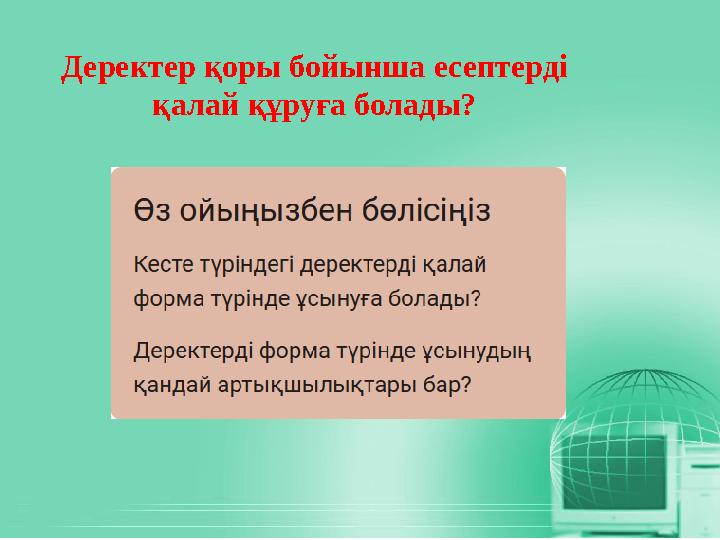 Деректер қоры бойынша есептерді қалай құруға болады?

Өз ойыңызбен бөлісіңіз

Кесте түріндегі деректерді қалай форма түрінде ұсынуға болады?

Деректерді форма түрінде ұсынудың қандай артықшылықтары бар?